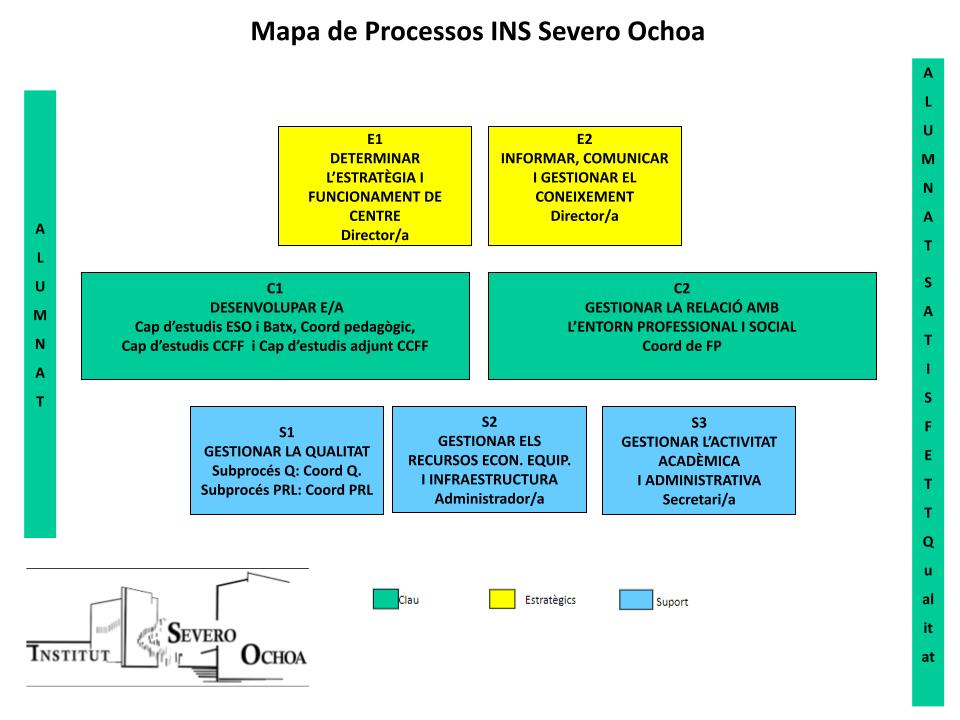 Mapa de Processos INS Severo Ochoa

A L U M N A T

E1
DETERMINAR L'ESTRATÈGIA I FUNCIONAMENT DE CENTRE
Director/a

E2
INFORMAR, COMUNICAR I GESTIONAR EL CONEIXEMENT
Director/a

C1
DESENVOLUPAR E/A
Cap d'estudis ESO i Batx, Coord pedagògic,
Cap d'estudis CCFF i Cap d'estudis adjunt CCFF

C2
GESTIONAR LA RELACIÓ AMB L'ENTORN PROFESSIONAL I SOCIAL
Coord de FP

S1
GESTIONAR LA QUALITAT
Subprocés Q: Coord Q.
Subprocés PRL: Coord PRL

S2
GESTIONAR ELS RECURSOS ECON. EQUIP. I INFRAESTRUCTURA
Administrador/a

S3
GESTIONAR L'ACTIVITAT ACADÈMICA I ADMINISTRATIVA
Secretari/a

A L U M N A T S A T I S F E T T Q u al it at

INSTITUT SEVERO OCHOA

Clau
Estratègics
Suport